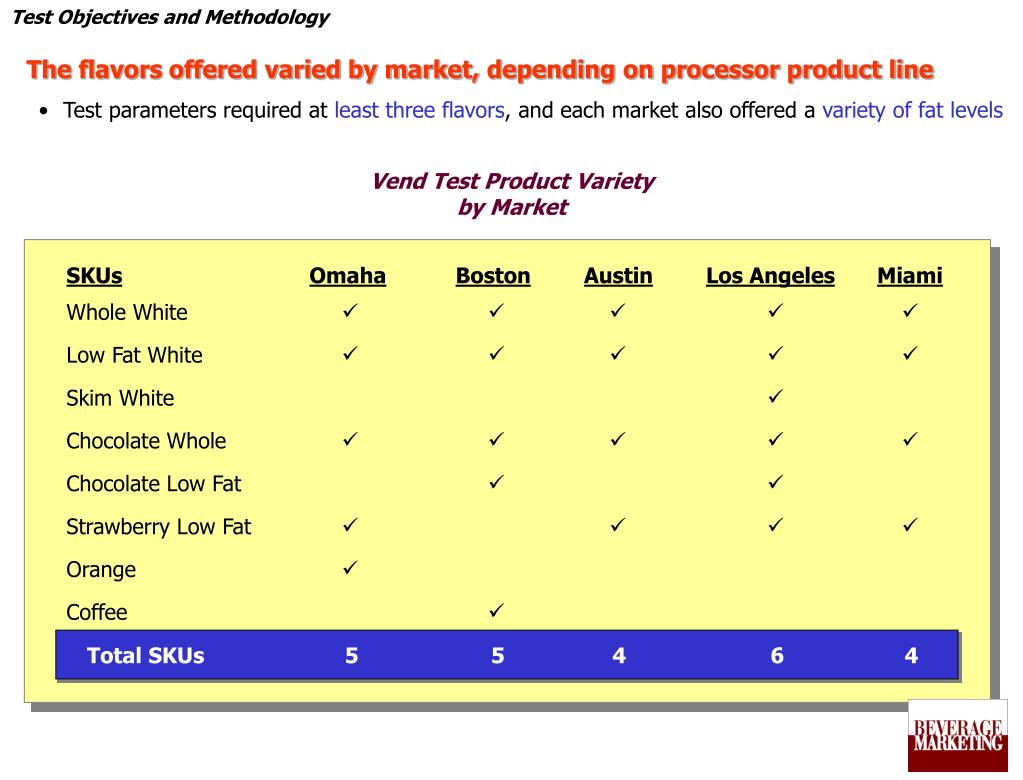 Test Objectives and Methodology

The flavors offered varied by market, depending on processor product line

• Test parameters required at least three flavors, and each market also offered a variety of fat levels

Vend Test Product Variety by Market

| SKUs | Omaha | Boston | Austin | Los Angeles | Miami |
|---|---|---|---|---|---|
| Whole White | ✓ | ✓ | ✓ | ✓ | ✓ |
| Low Fat White | ✓ | ✓ | ✓ | ✓ | ✓ |
| Skim White | | | | ✓ | |
| Chocolate Whole | ✓ | ✓ | ✓ | ✓ | ✓ |
| Chocolate Low Fat | | ✓ | | ✓ | |
| Strawberry Low Fat | ✓ | | ✓ | ✓ | ✓ |
| Orange | ✓ | | | | |
| Coffee | | ✓ | | | |
| Total SKUs | 5 | 5 | 4 | 6 | 4 |

BEVERAGE MARKETING